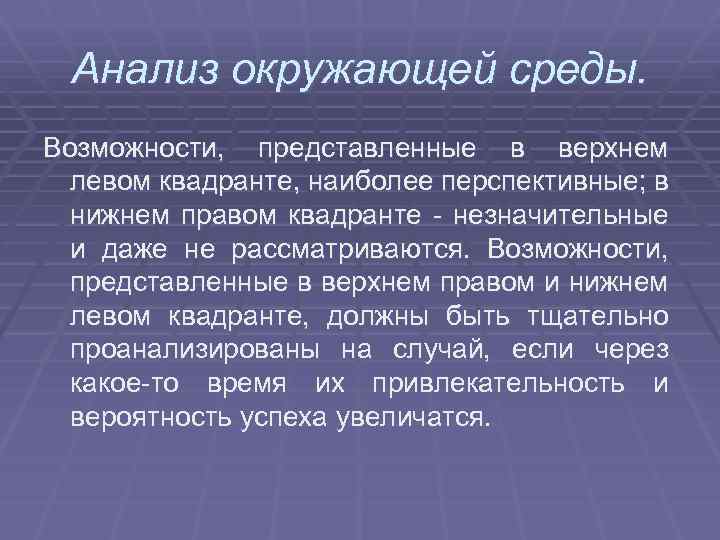 Анализ окружающей среды.

Возможности, представленные в верхнем левом квадранте, наиболее перспективные; в нижнем правом квадранте - незначительные и даже не рассматриваются. Возможности, представленные в верхнем правом и нижнем левом квадранте, должны быть тщательно проанализированы на случай, если через какое-то время их привлекательность и вероятность успеха увеличатся.